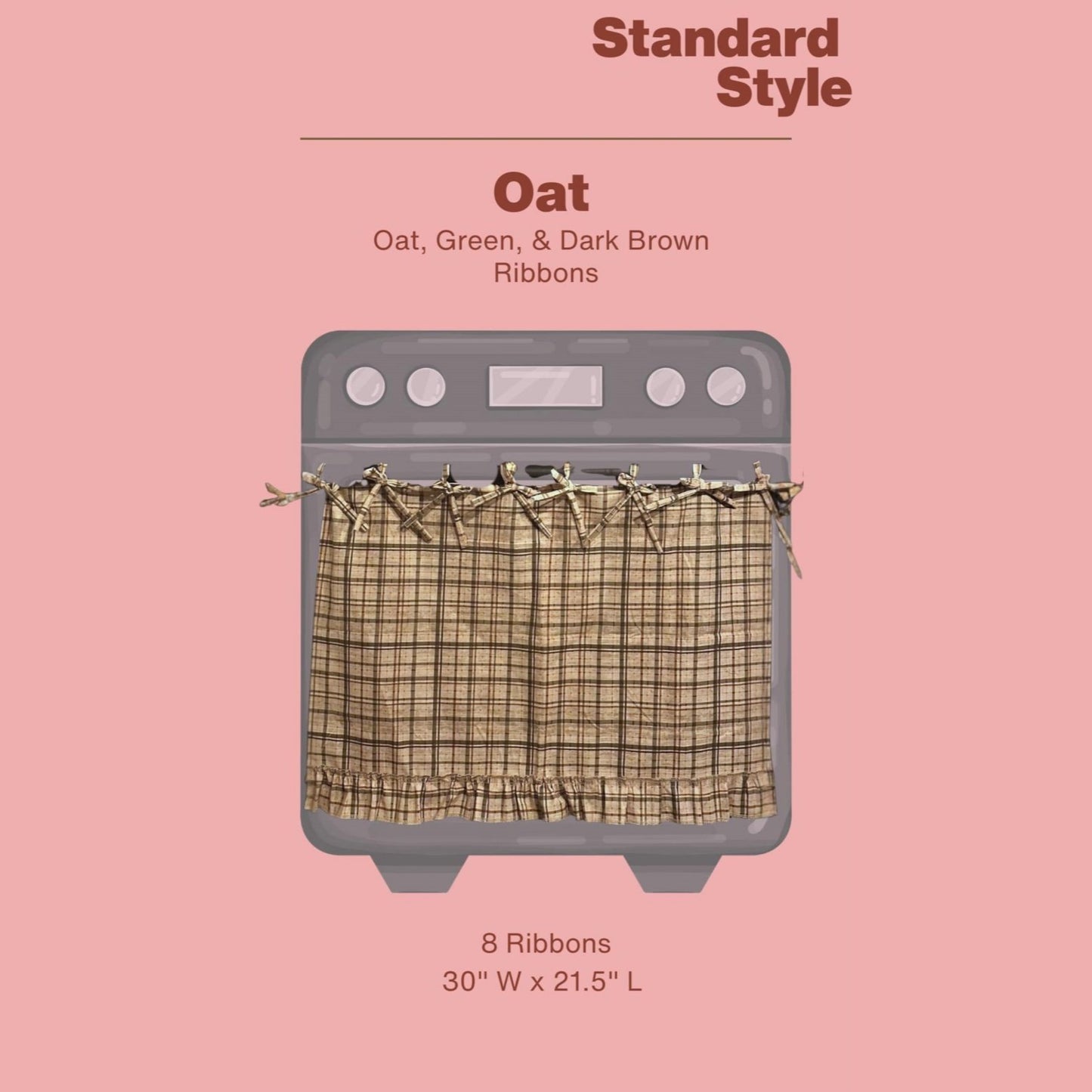 Standard Style

Oat

Oat, Green, & Dark Brown Ribbons

8 Ribbons
30" W x 21.5" L